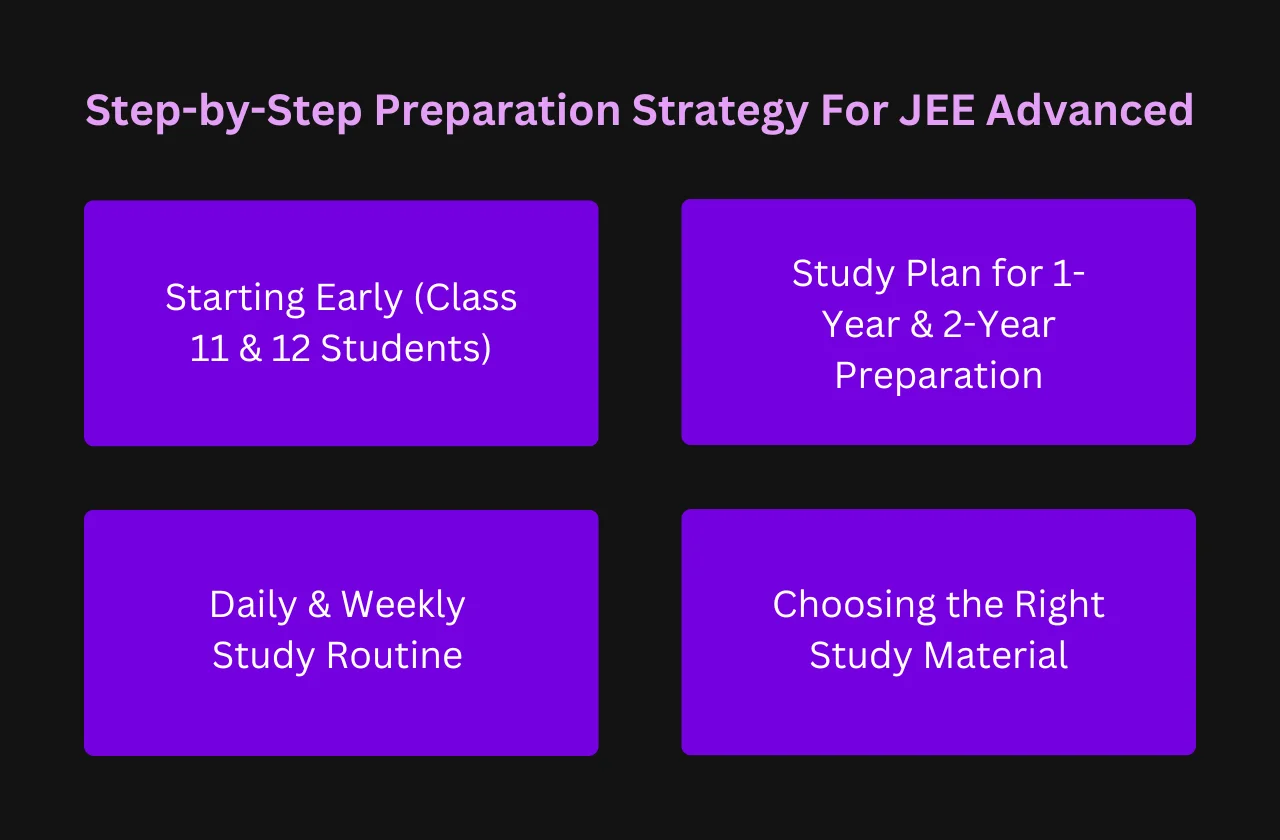 Step-by-Step Preparation Strategy For JEE Advanced

Starting Early (Class 11 & 12 Students)

Study Plan for 1-Year & 2-Year Preparation

Daily & Weekly Study Routine

Choosing the Right Study Material